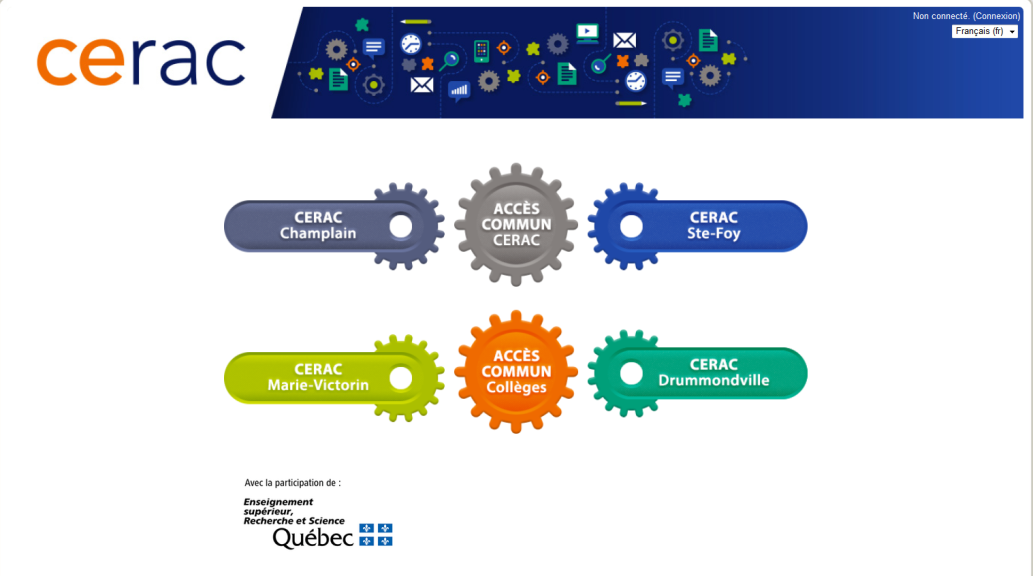 cerac

Non connecté. (Connexion)
Français (fr)

CERAC Champlain

ACCÈS COMMUN CERAC

CERAC Ste-Foy

CERAC Marie-Victorin

ACCÈS COMMUN Collèges

CERAC Drummondville

Avec la participation de :

Enseignement supérieur, Recherche et Science
Québec